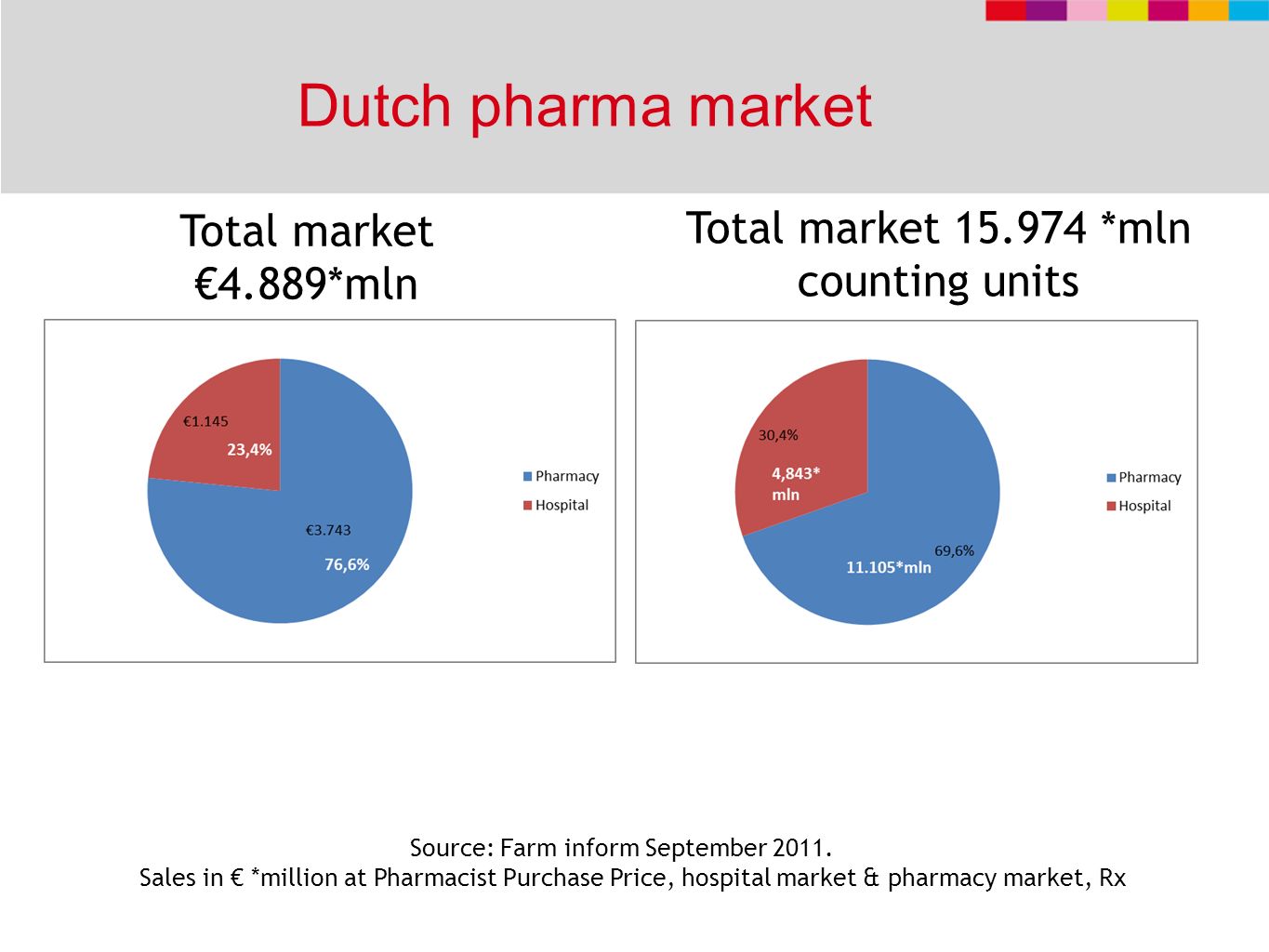 Dutch pharma market

Total market €4.889*mln

€1.145
23,4%
€3.743
76,6%
Pharmacy
Hospital

Total market 15.974 *mln counting units

30,4%
4,843* mln
69,6%
11.105*mln
Pharmacy
Hospital

Source: Farm inform September 2011.
Sales in € *million at Pharmacist Purchase Price, hospital market & pharmacy market, Rx